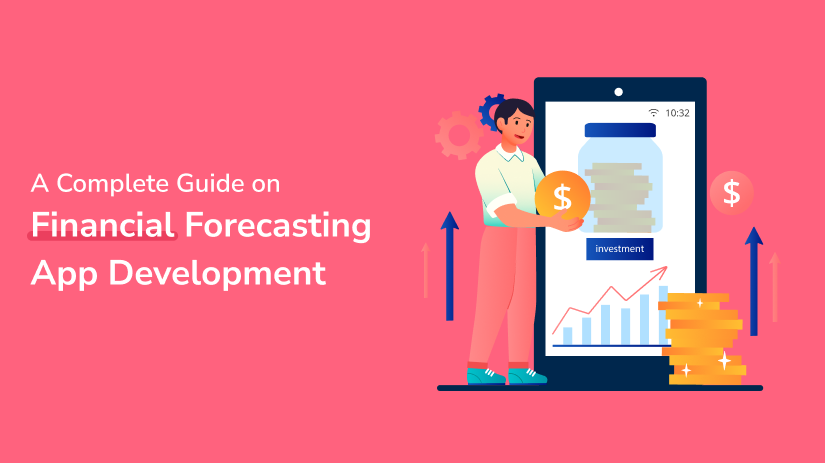 A Complete Guide on
Financial Forecasting
App Development

10:32

$

investment

$